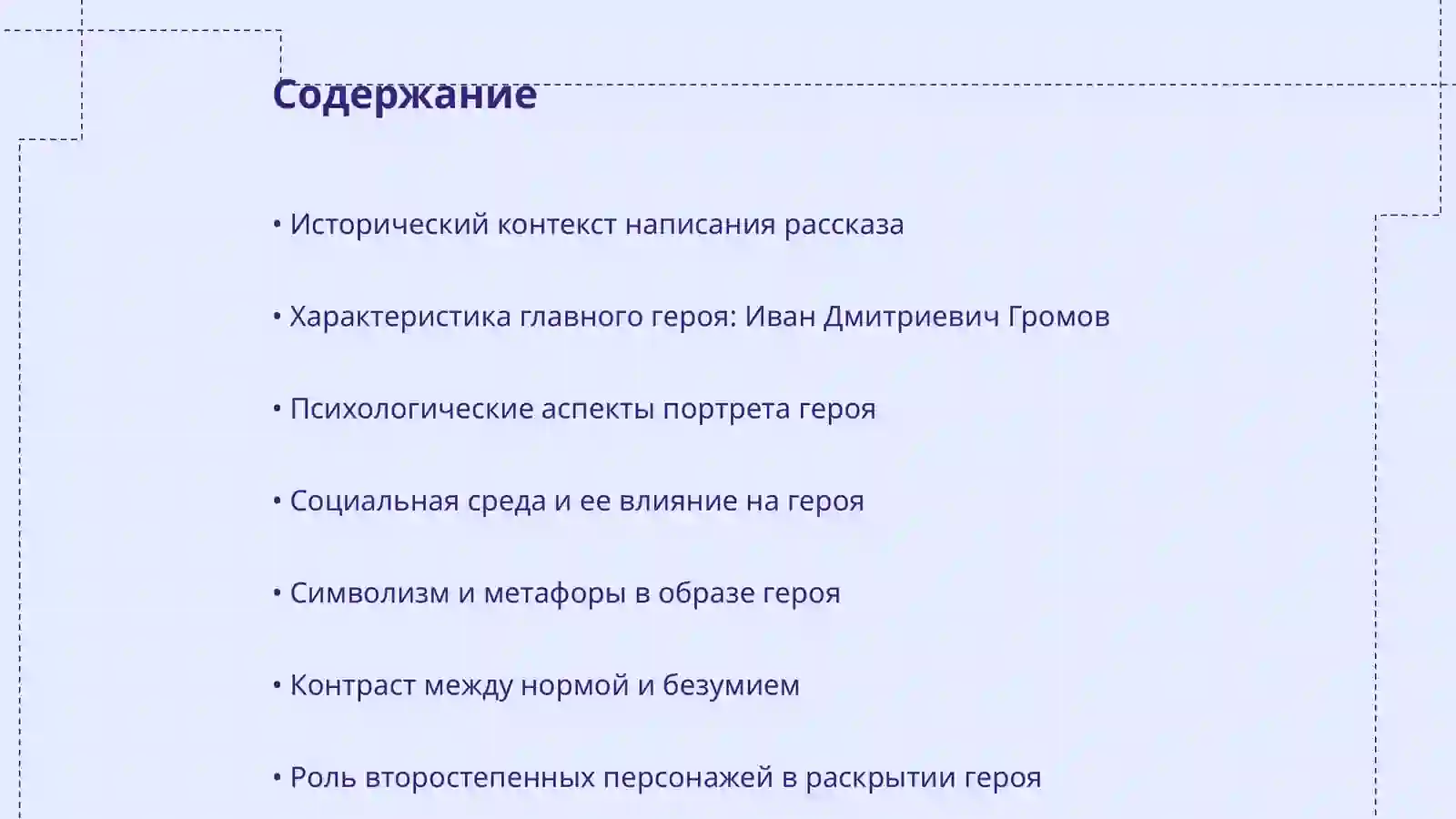 Содержание

• Исторический контекст написания рассказа

• Характеристика главного героя: Иван Дмитриевич Громов

• Психологические аспекты портрета героя

• Социальная среда и ее влияние на героя

• Символизм и метафоры в образе героя

• Контраст между нормой и безумием

• Роль второстепенных персонажей в раскрытии героя